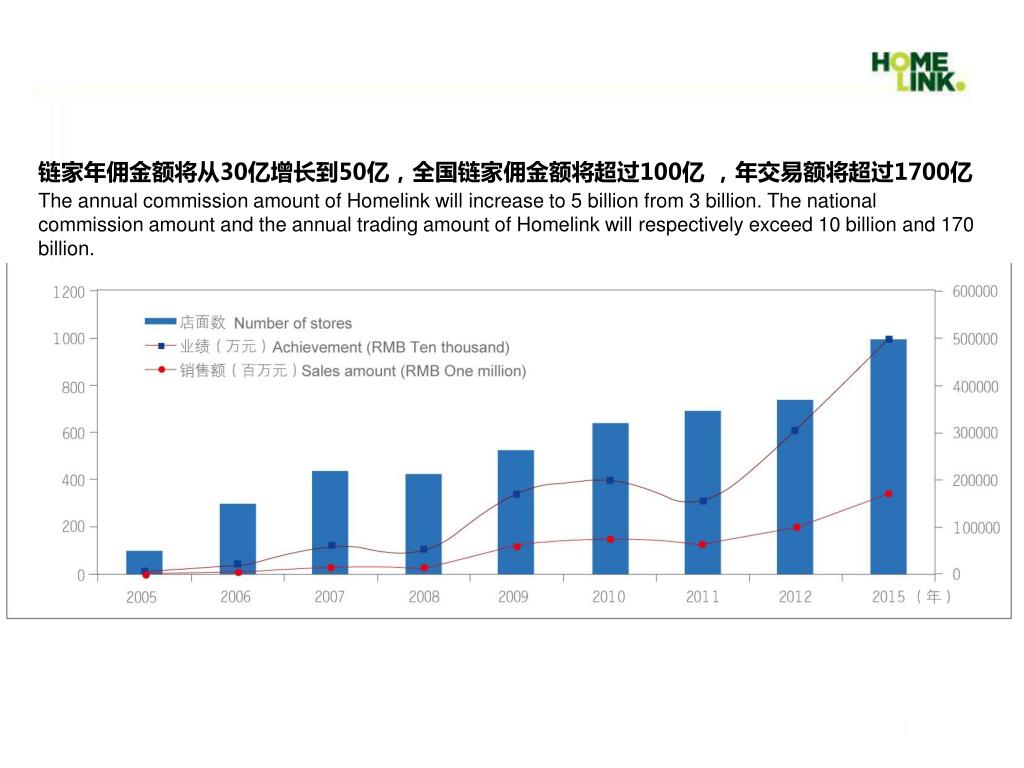 HOME LINK.

链家年佣金额将从30亿增长到50亿，全国链家佣金额将超过100亿 ，年交易额将超过1700亿
The annual commission amount of Homelink will increase to 5 billion from 3 billion. The national commission amount and the annual trading amount of Homelink will respectively exceed 10 billion and 170 billion.

店面数 Number of stores
业绩（万元）Achievement (RMB Ten thousand)
销售额（百万元）Sales amount (RMB One million)

1200
1000
800
600
400
200
0

600000
500000
400000
300000
200000
100000
0

2005 2006 2007 2008 2009 2010 2011 2012 2015（年）